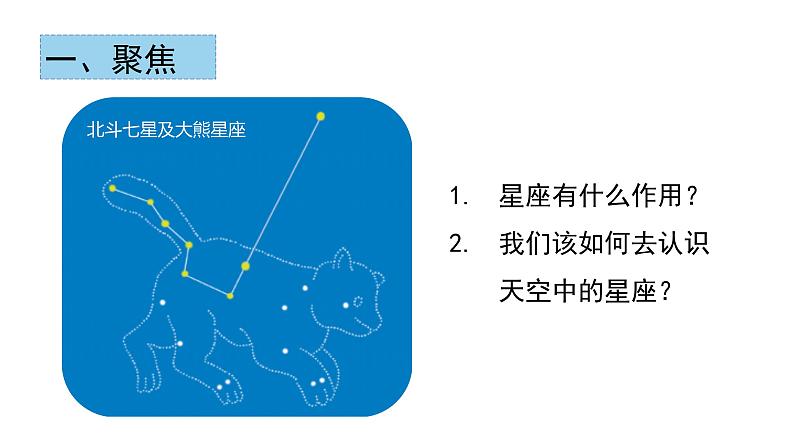 一、聚焦

北斗七星及大熊星座

1. 星座有什么作用？

2. 我们该如何去认识天空中的星座？